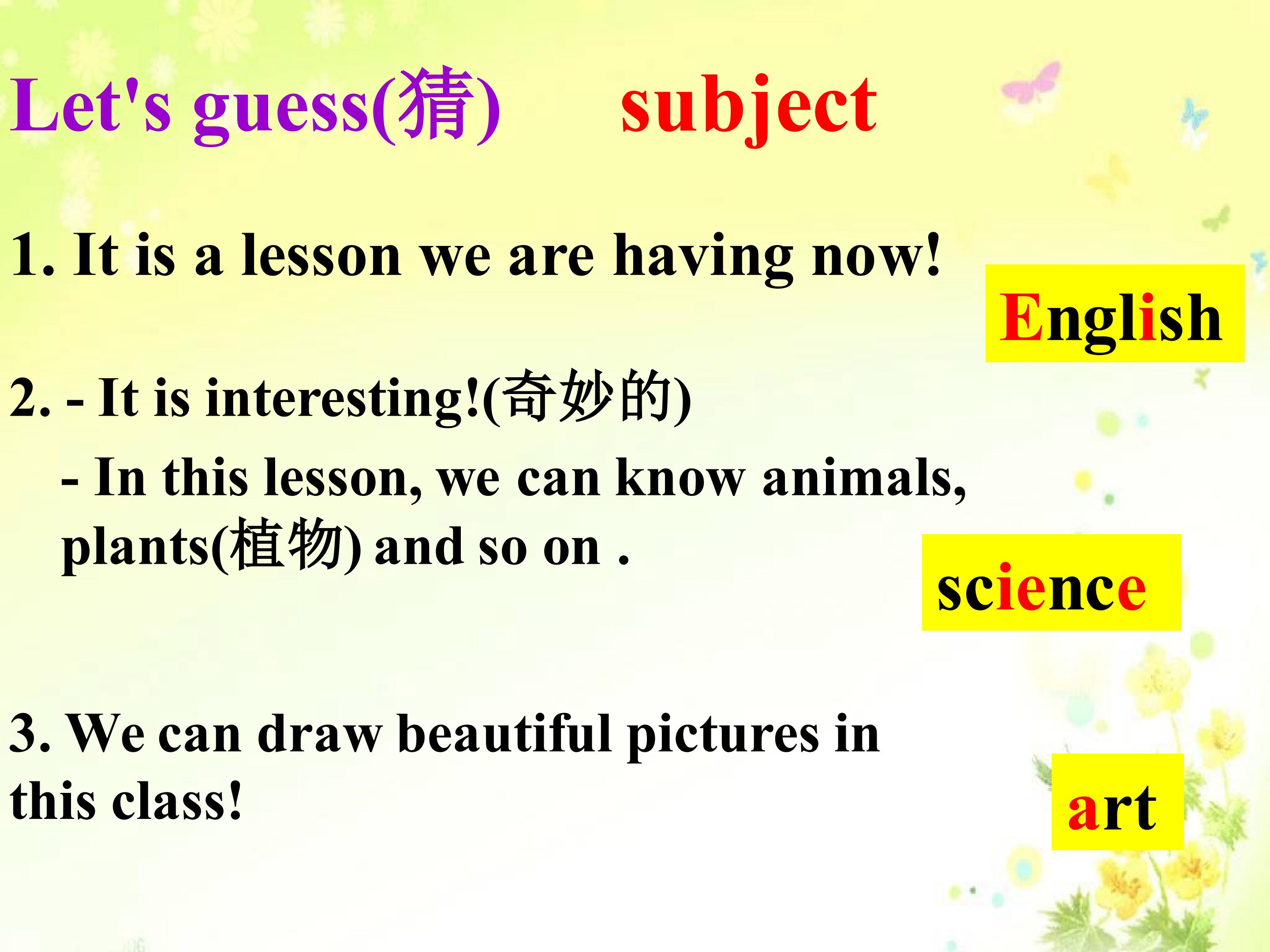 Let's guess(猜) subject

1. It is a lesson we are having now!

English

2. - It is interesting!(奇妙的)

- In this lesson, we can know animals, plants(植物) and so on .

science

3. We can draw beautiful pictures in this class!

art